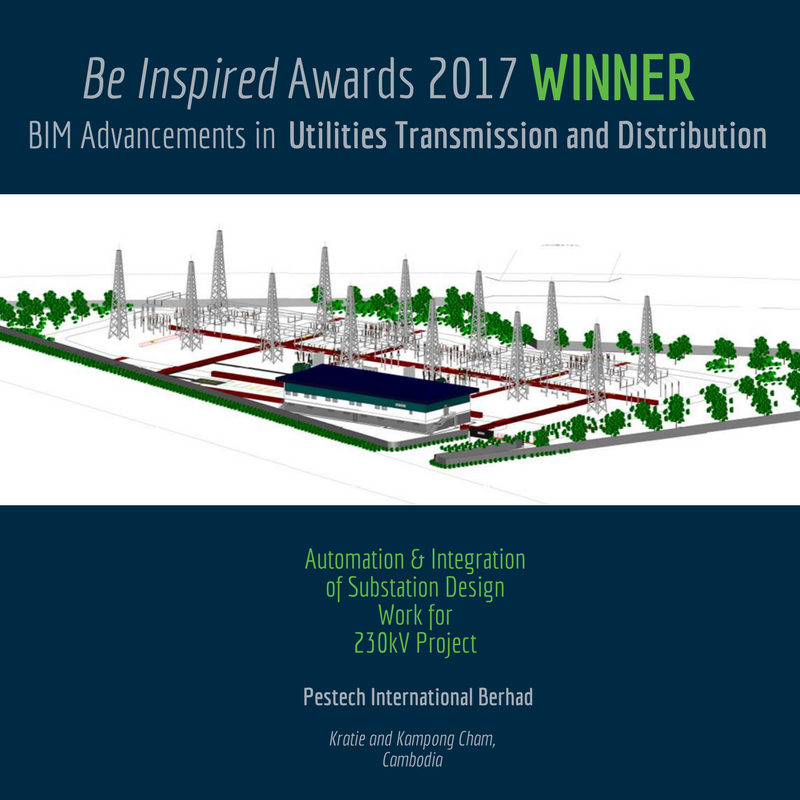 Be Inspired Awards 2017 WINNER
BIM Advancements in Utilities Transmission and Distribution

Automation & Integration of Substation Design Work for 230kV Project

Pestech International Berhad

Kratie and Kampong Cham, Cambodia